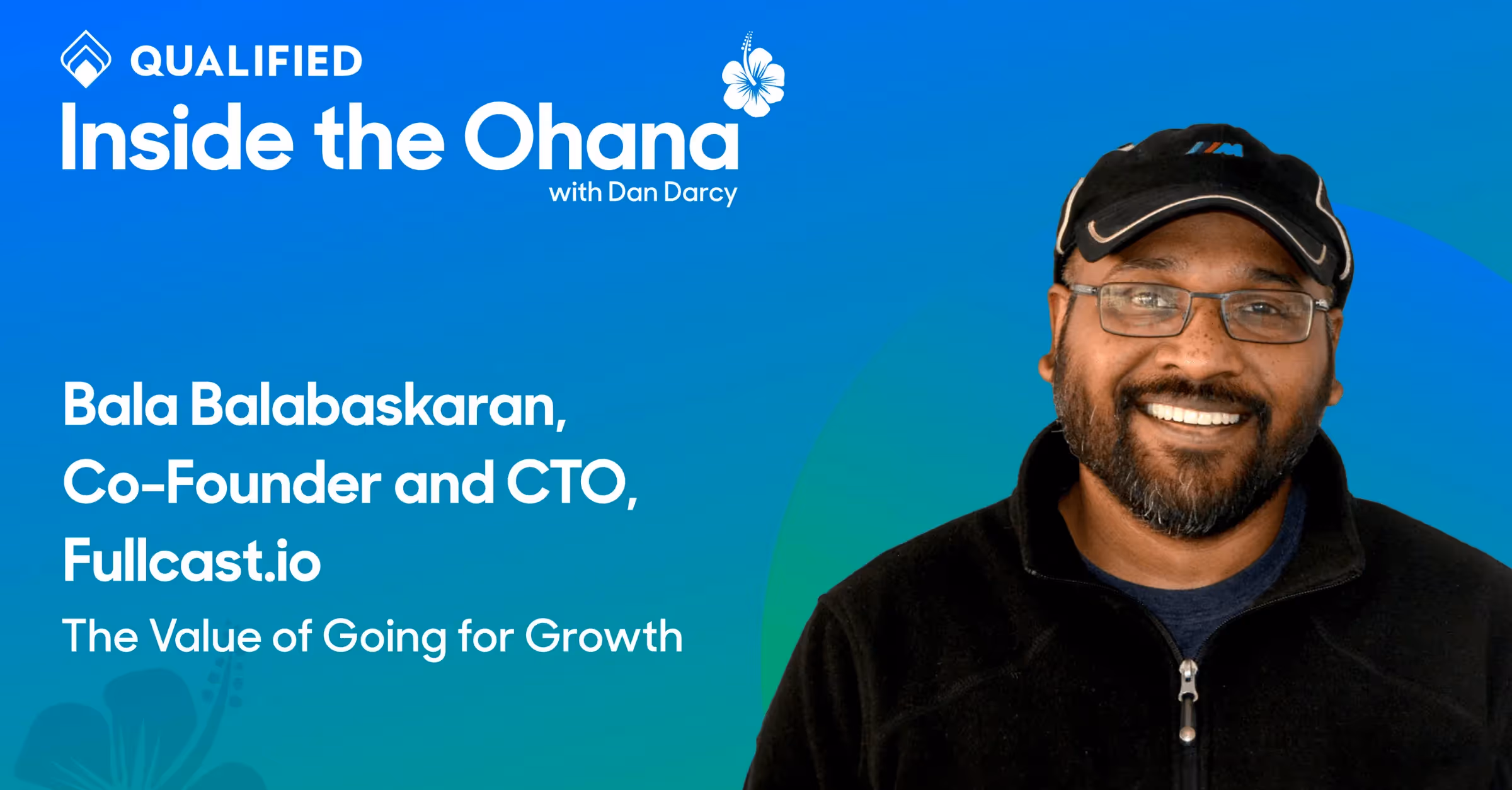 QUALIFIED

Inside the Ohana
with Dan Darcy

Bala Balabaskaran,
Co-Founder and CTO,
Fullcast.io

The Value of Going for Growth